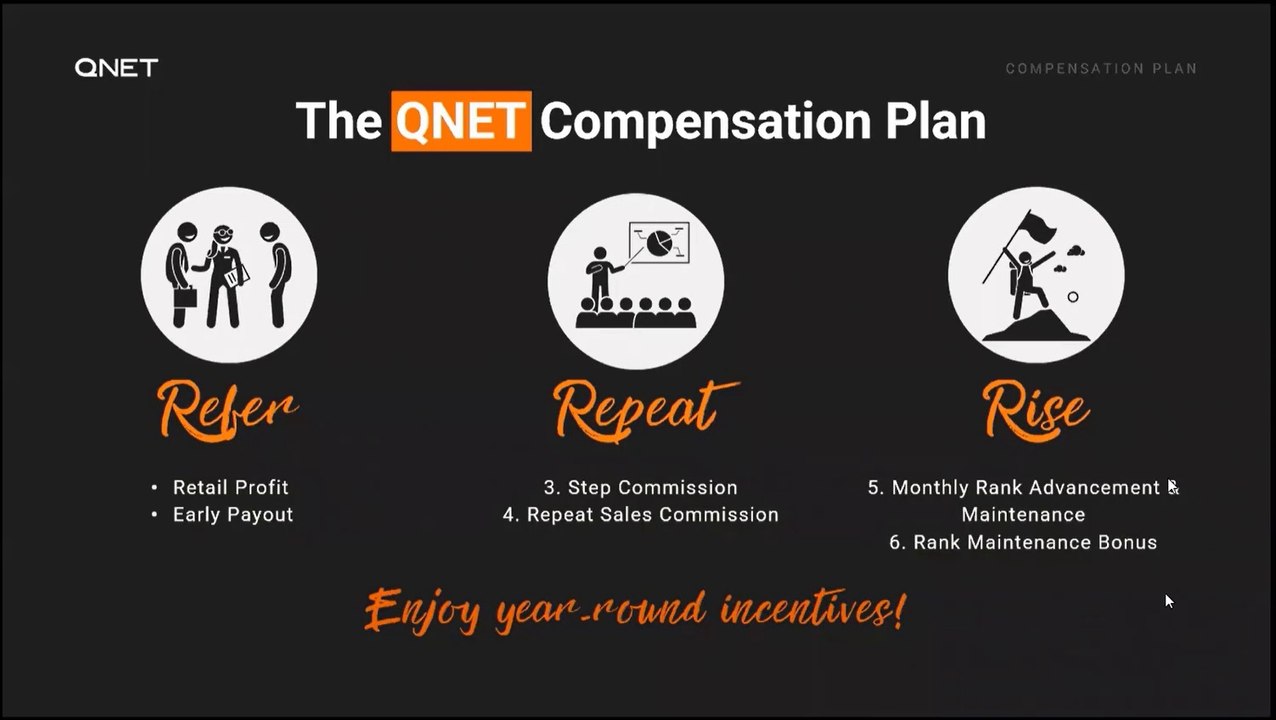 QNET

COMPENSATION PLAN

The QNET Compensation Plan

Refer

• Retail Profit
• Early Payout

Repeat

3. Step Commission
4. Repeat Sales Commission

Rise

5. Monthly Rank Advancement & Maintenance
6. Rank Maintenance Bonus

Enjoy year-round incentives!